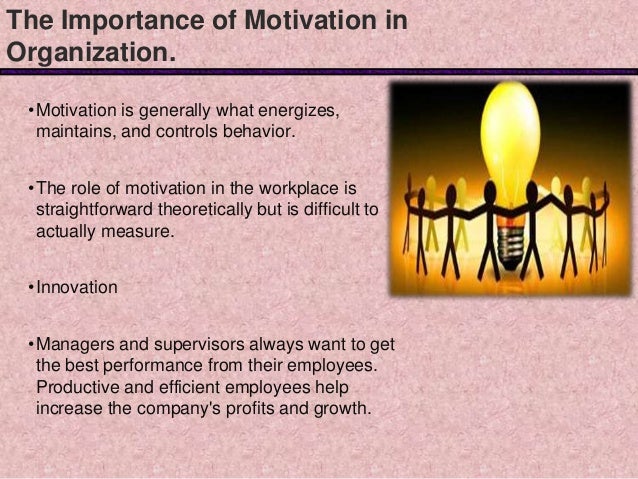 The Importance of Motivation in Organization.

•Motivation is generally what energizes, maintains, and controls behavior.

•The role of motivation in the workplace is straightforward theoretically but is difficult to actually measure.

•Innovation

•Managers and supervisors always want to get the best performance from their employees. Productive and efficient employees help increase the company's profits and growth.